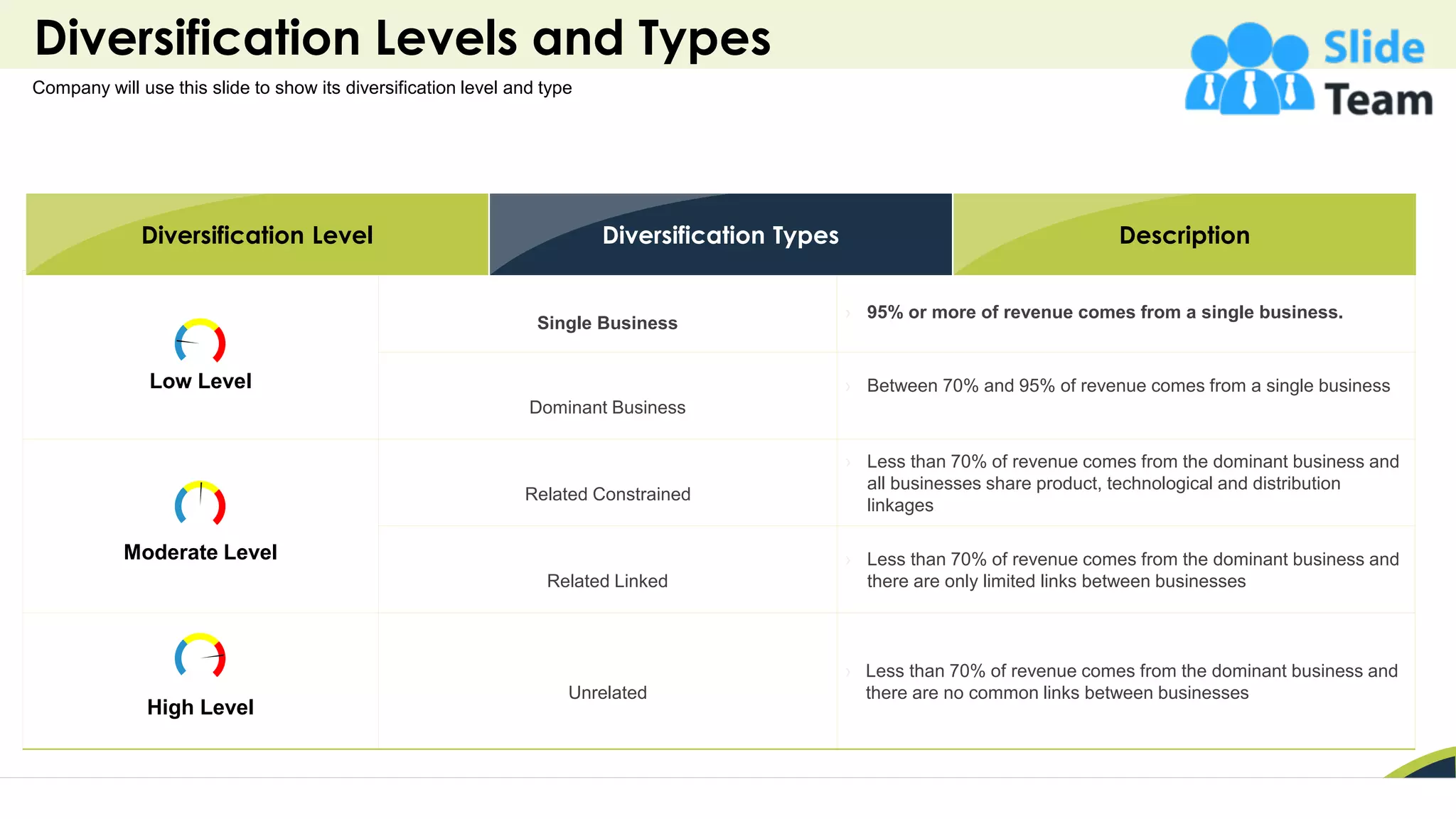 Diversification Levels and Types

Company will use this slide to show its diversification level and type

Slide Team

| Diversification Level | Diversification Types | Description |
|---|---|---|
| Low Level | Single Business | 95% or more of revenue comes from a single business. |
| | Dominant Business | Between 70% and 95% of revenue comes from a single business |
| Moderate Level | Related Constrained | Less than 70% of revenue comes from the dominant business and all businesses share product, technological and distribution linkages |
| | Related Linked | Less than 70% of revenue comes from the dominant business and there are only limited links between businesses |
| High Level | Unrelated | Less than 70% of revenue comes from the dominant business and there are no common links between businesses |